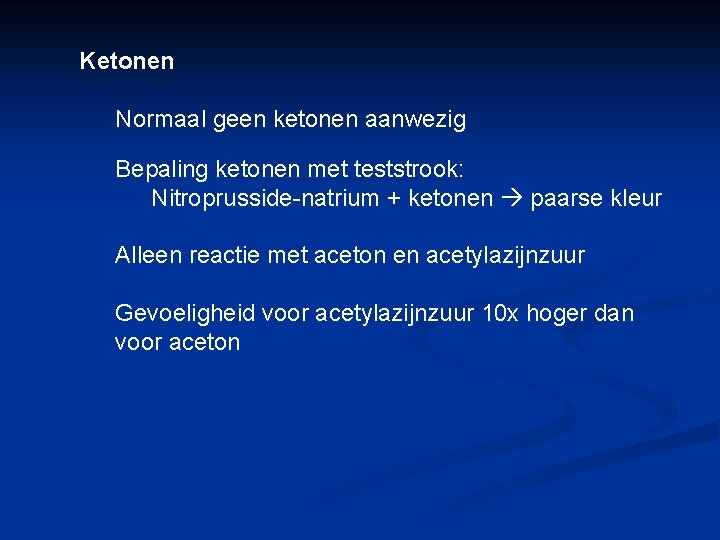 Ketonen

Normaal geen ketonen aanwezig

Bepaling ketonen met teststrook:
Nitroprusside-natrium + ketonen → paarse kleur

Alleen reactie met aceton en acetylazijnzuur

Gevoeligheid voor acetylazijnzuur 10x hoger dan voor aceton